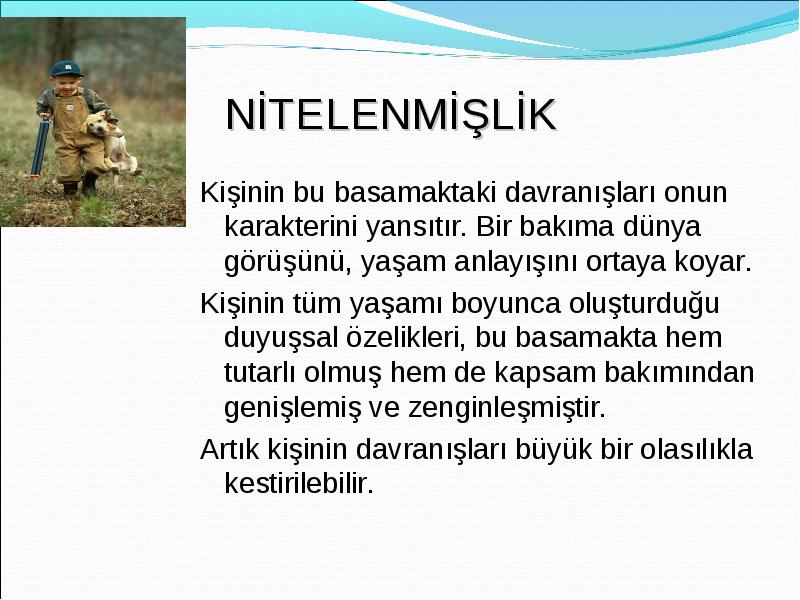 NİTELENMİŞLİK

Kişinin bu basamaktaki davranışları onun karakterini yansıtır. Bir bakıma dünya görüşünü, yaşam anlayışını ortaya koyar.

Kişinin tüm yaşamı boyunca oluşturduğu duyuşsal özelikleri, bu basamakta hem tutarlı olmuş hem de kapsam bakımından genişlemiş ve zenginleşmiştir.

Artık kişinin davranışları büyük bir olasılıkla kestirilebilir.